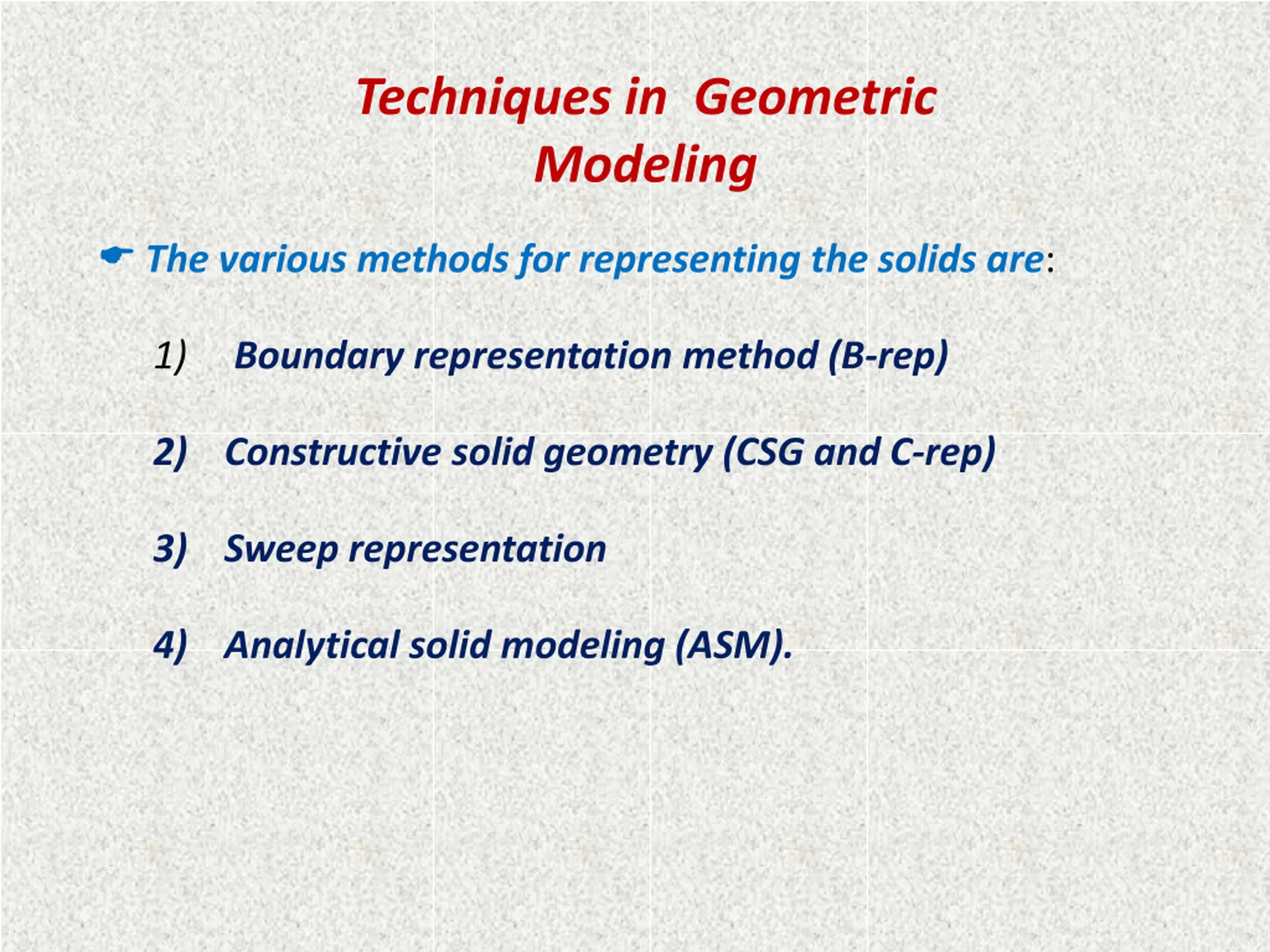 Techniques in Geometric Modeling

The various methods for representing the solids are:

1) Boundary representation method (B-rep)

2) Constructive solid geometry (CSG and C-rep)

3) Sweep representation

4) Analytical solid modeling (ASM).